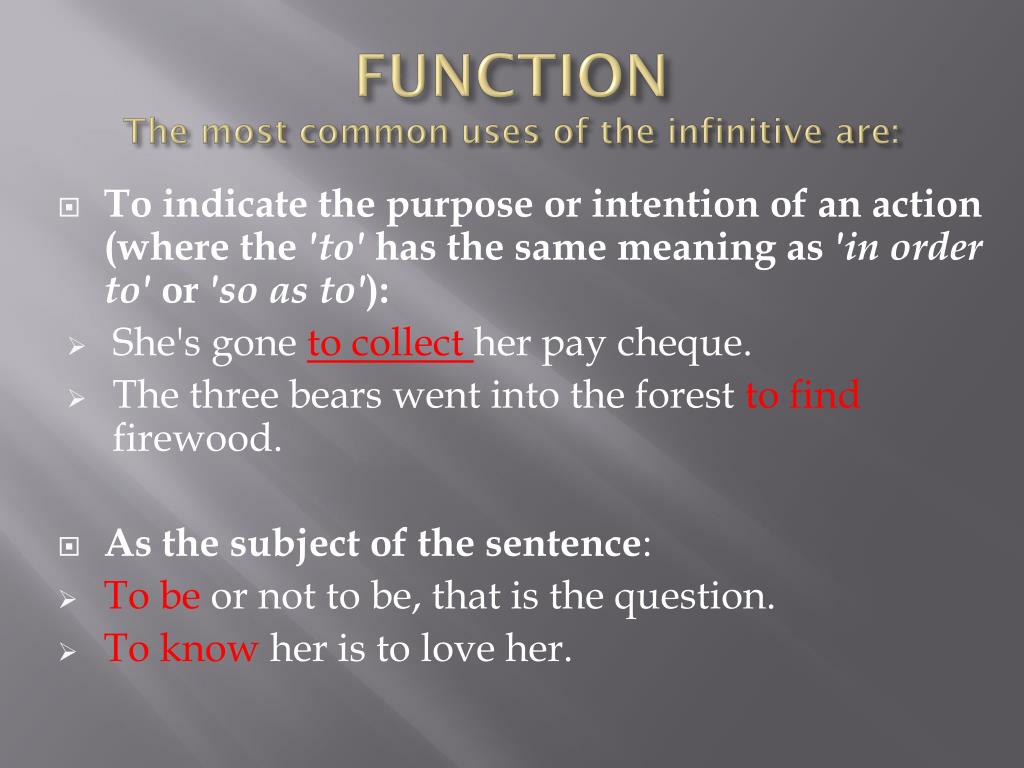 FUNCTION
The most common uses of the infinitive are:

To indicate the purpose or intention of an action (where the 'to' has the same meaning as 'in order to' or 'so as to'):

She's gone to collect her pay cheque.

The three bears went into the forest to find firewood.

As the subject of the sentence:

To be or not to be, that is the question.

To know her is to love her.